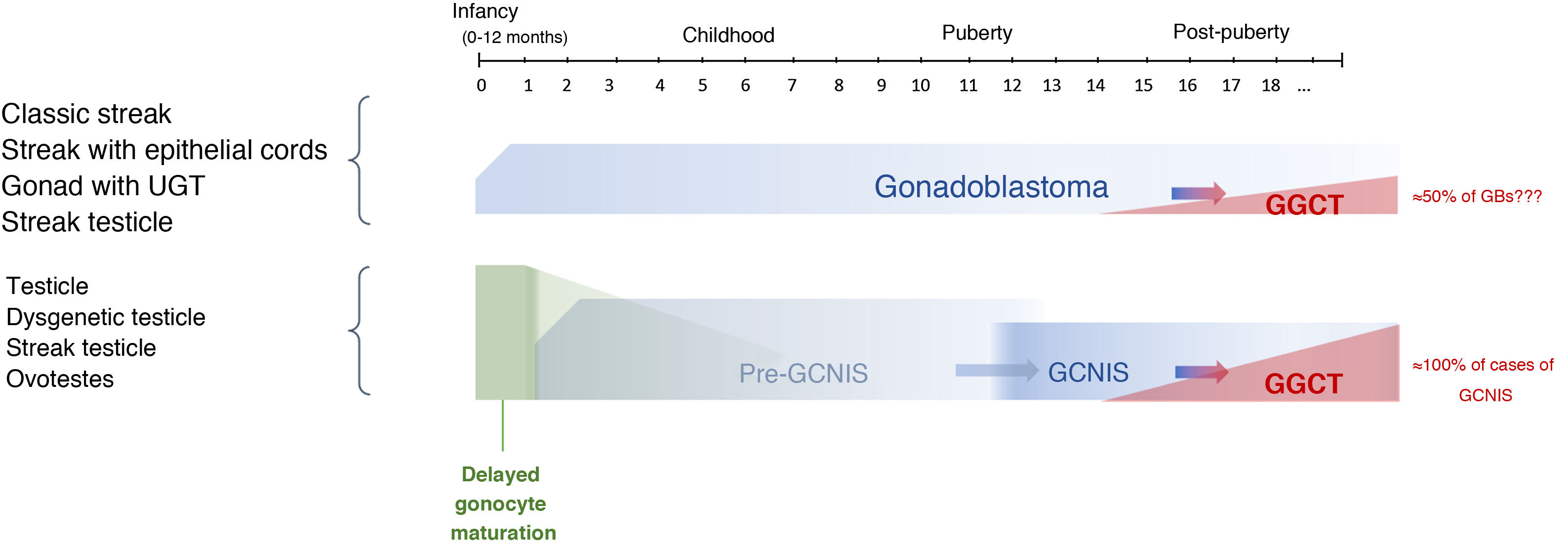 Infancy
(0-12 months)
Childhood
Puberty
Post-puberty
0 1 2 3 4 5 6 7 8 9 10 11 12 13 14 15 16 17 18 ...

Classic streak
Streak with epithelial cords
Gonad with UGT
Streak testicle

Gonadoblastoma
GGCT
≈50% of GBs???

Testicle
Dysgenetic testicle
Streak testicle
Ovotestes

Pre-GCNIS
GCNIS
GGCT
≈100% of cases of GCNIS

Delayed gonocyte maturation